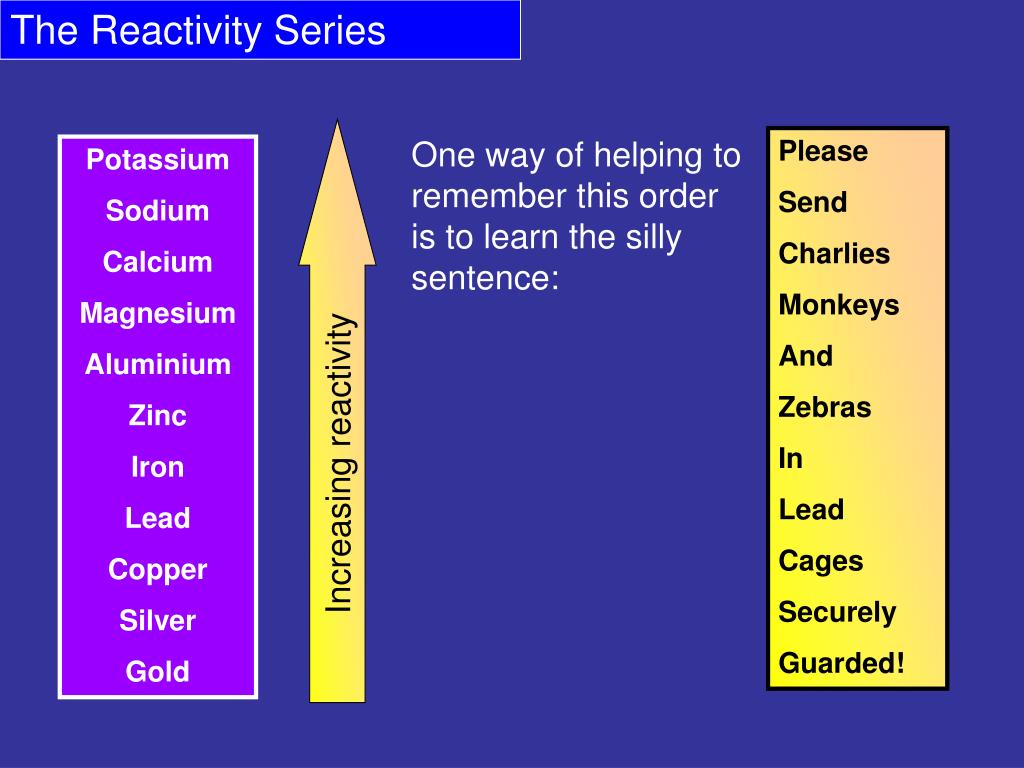 The Reactivity Series

Potassium
Sodium
Calcium
Magnesium
Aluminium
Zinc
Iron
Lead
Copper
Silver
Gold

Increasing reactivity

One way of helping to remember this order is to learn the silly sentence:

Please
Send
Charlies
Monkeys
And
Zebras
In
Lead
Cages
Securely
Guarded!